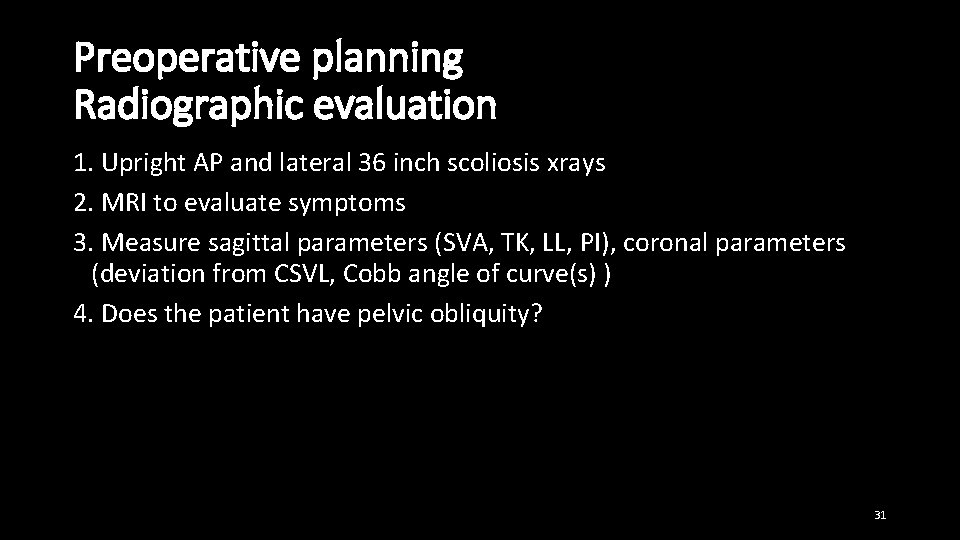 Preoperative planning
Radiographic evaluation

1. Upright AP and lateral 36 inch scoliosis xrays
2. MRI to evaluate symptoms
3. Measure sagittal parameters (SVA, TK, LL, PI), coronal parameters (deviation from CSVL, Cobb angle of curve(s) )
4. Does the patient have pelvic obliquity?

31